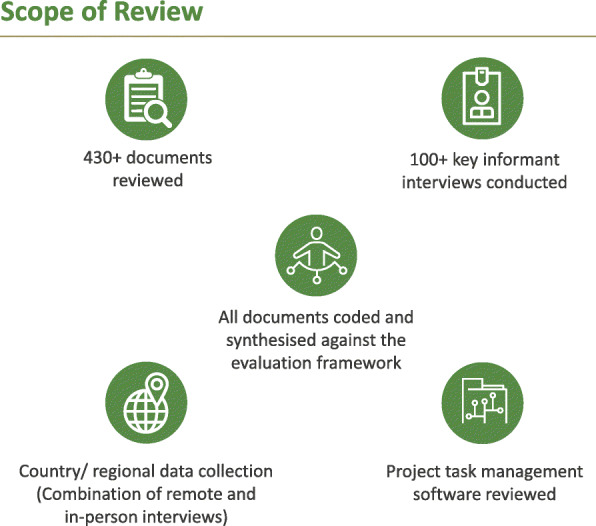 Scope of Review

430+ documents reviewed

100+ key informant interviews conducted

All documents coded and synthesised against the evaluation framework

Country/ regional data collection (Combination of remote and in-person interviews)

Project task management software reviewed